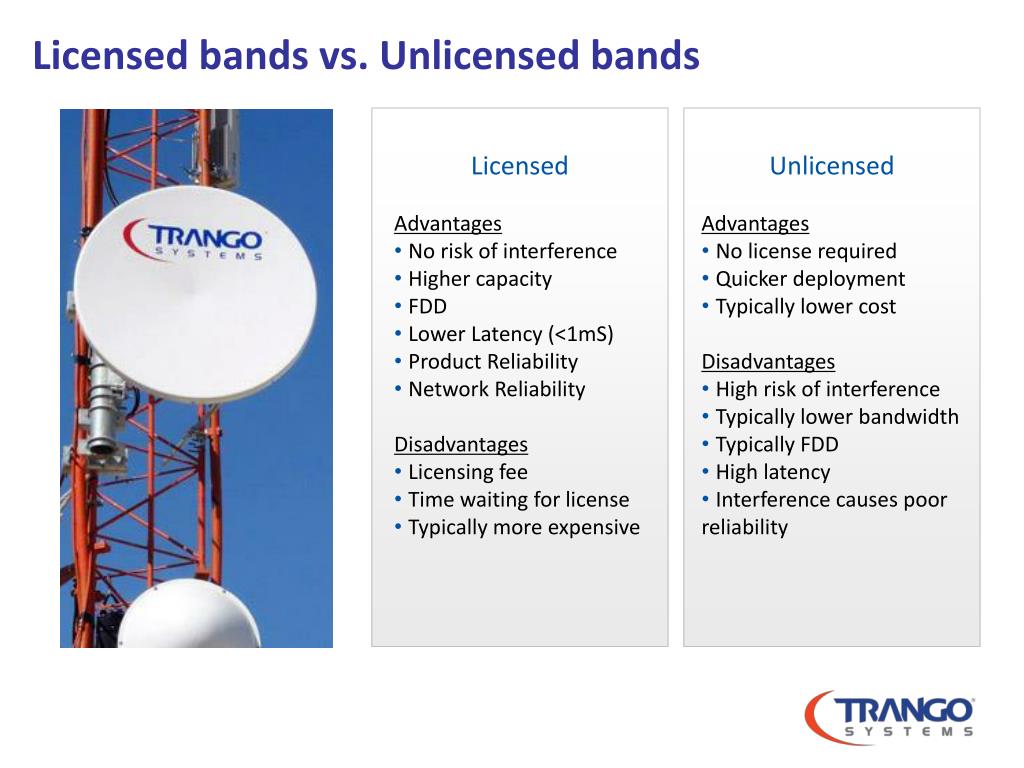 Licensed bands vs. Unlicensed bands

TRANGO
SYSTEMS

Licensed

Advantages
• No risk of interference
• Higher capacity
• FDD
• Lower Latency (<1mS)
• Product Reliability
• Network Reliability

Disadvantages
• Licensing fee
• Time waiting for license
• Typically more expensive

Unlicensed

Advantages
• No license required
• Quicker deployment
• Typically lower cost

Disadvantages
• High risk of interference
• Typically lower bandwidth
• Typically FDD
• High latency
• Interference causes poor reliability

TRANGO
SYSTEMS